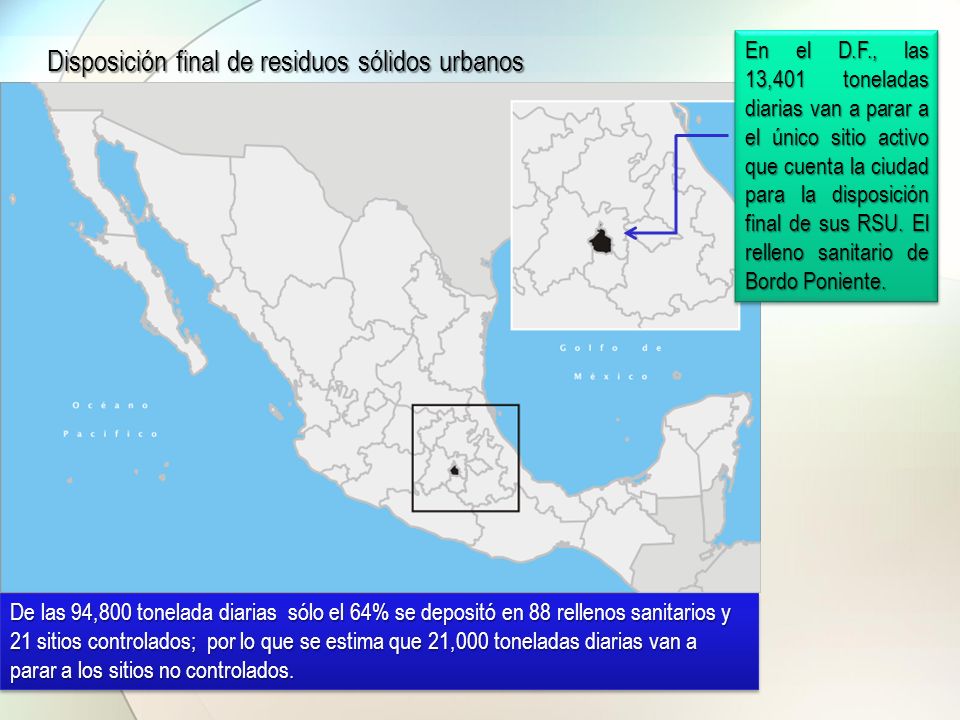 Disposición final de residuos sólidos urbanos

En el D.F., las 13,401 toneladas diarias van a parar a el único sitio activo que cuenta la ciudad para la disposición final de sus RSU. El relleno sanitario de Bordo Poniente.

Golfo de México

Océano Pacífico

De las 94,800 tonelada diarias sólo el 64% se depositó en 88 rellenos sanitarios y 21 sitios controlados; por lo que se estima que 21,000 toneladas diarias van a parar a los sitios no controlados.